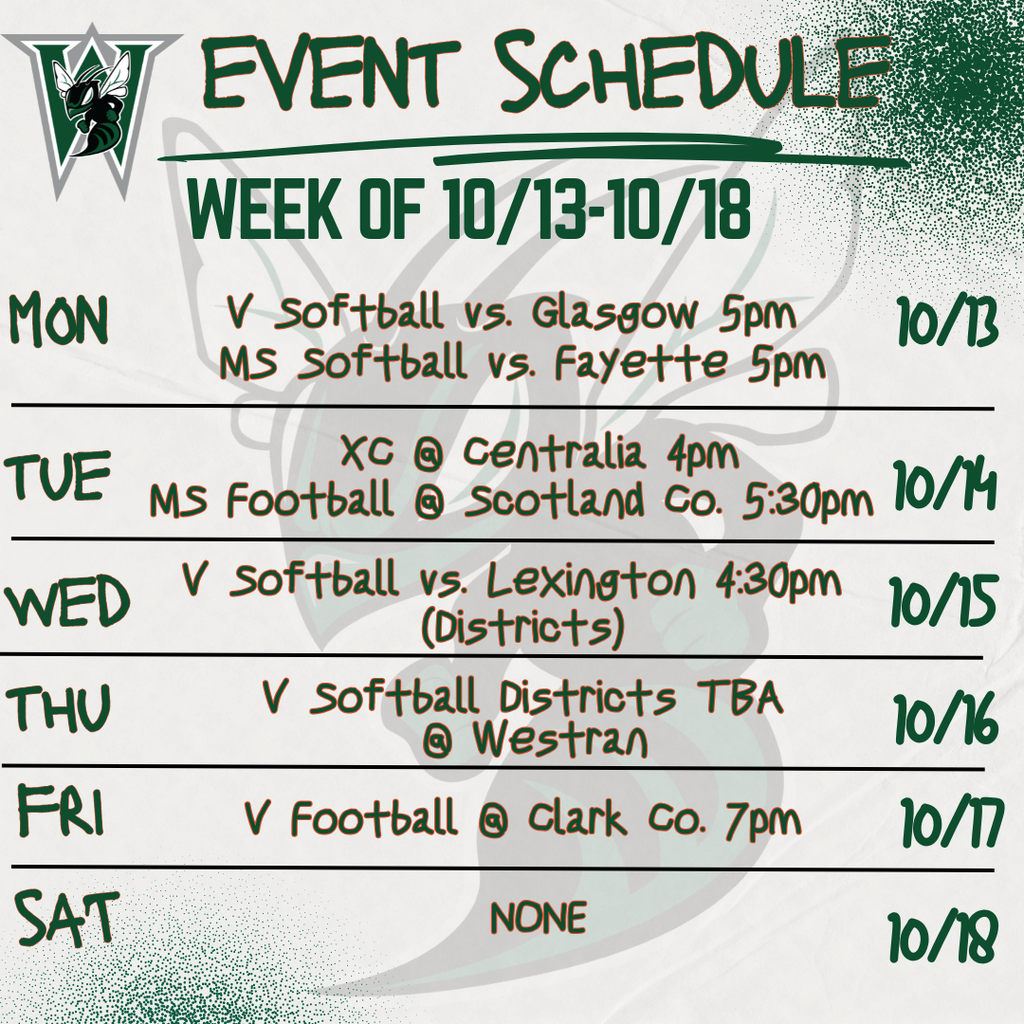 W

EVENT SCHEDULE

WEEK OF 10/13-10/18

MON
V Softball vs. Glasgow 5pm
MS Softball vs. Fayette 5pm
10/13

TUE
XC @ Centralia 4pm
MS Football @ Scotland Co. 5:30pm
10/14

WED
V Softball vs. Lexington 4:30pm
(Districts)
10/15

THU
V Softball Districts TBA
@ Westran
10/16

FRI
V Football @ Clark Co. 7pm
10/17

SAT
NONE
10/18